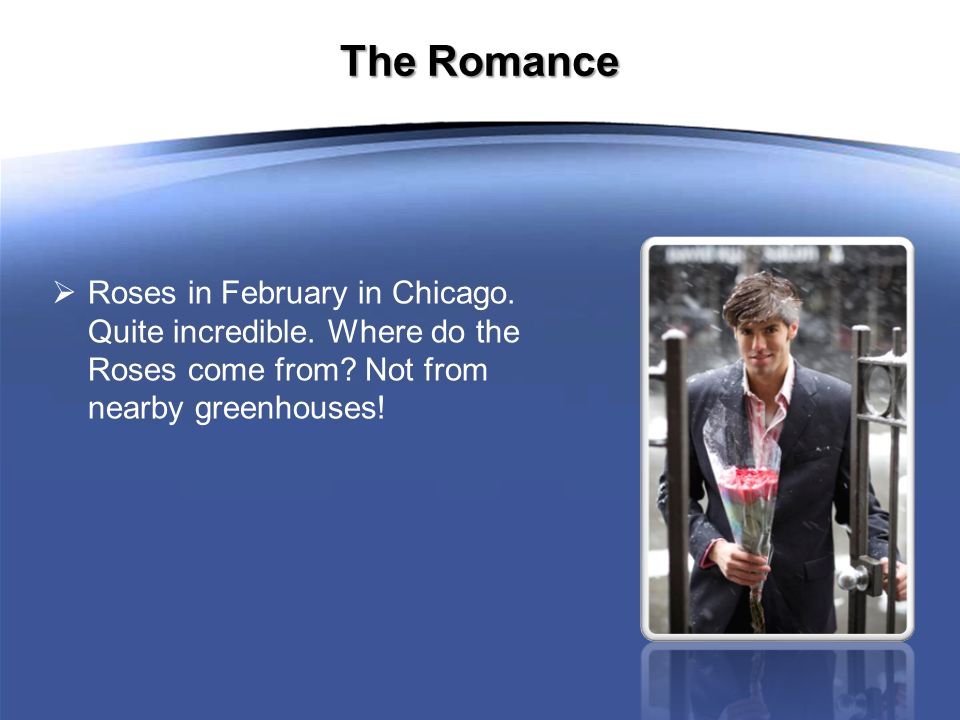 The Romance

➢ Roses in February in Chicago. Quite incredible. Where do the Roses come from? Not from nearby greenhouses!